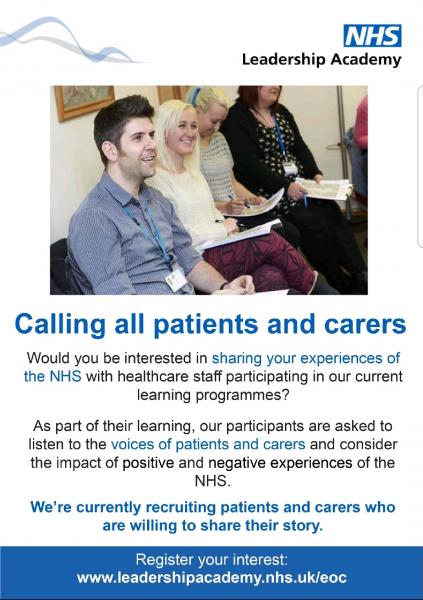 NHS
Leadership Academy

Calling all patients and carers

Would you be interested in sharing your experiences of the NHS with healthcare staff participating in our current learning programmes?

As part of their learning, our participants are asked to listen to the voices of patients and carers and consider the impact of positive and negative experiences of the NHS.

We're currently recruiting patients and carers who are willing to share their story.

Register your interest:
www.leadershipacademy.nhs.uk/eoc